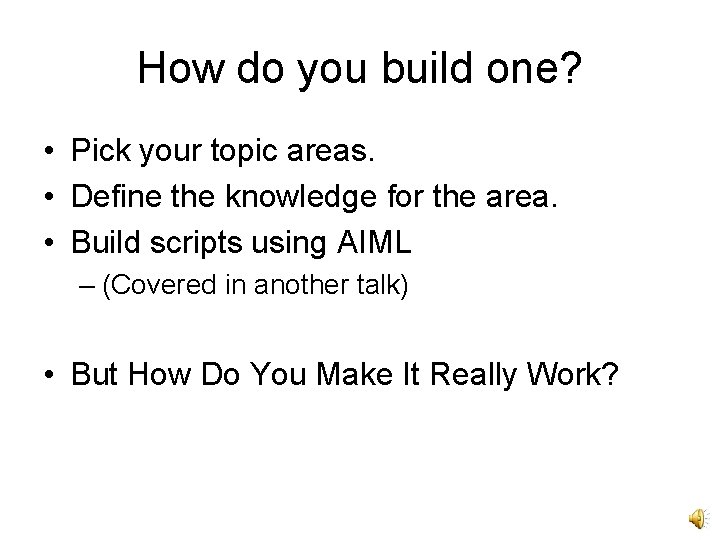 How do you build one?

• Pick your topic areas.
• Define the knowledge for the area.
• Build scripts using AIML
– (Covered in another talk)

• But How Do You Make It Really Work?